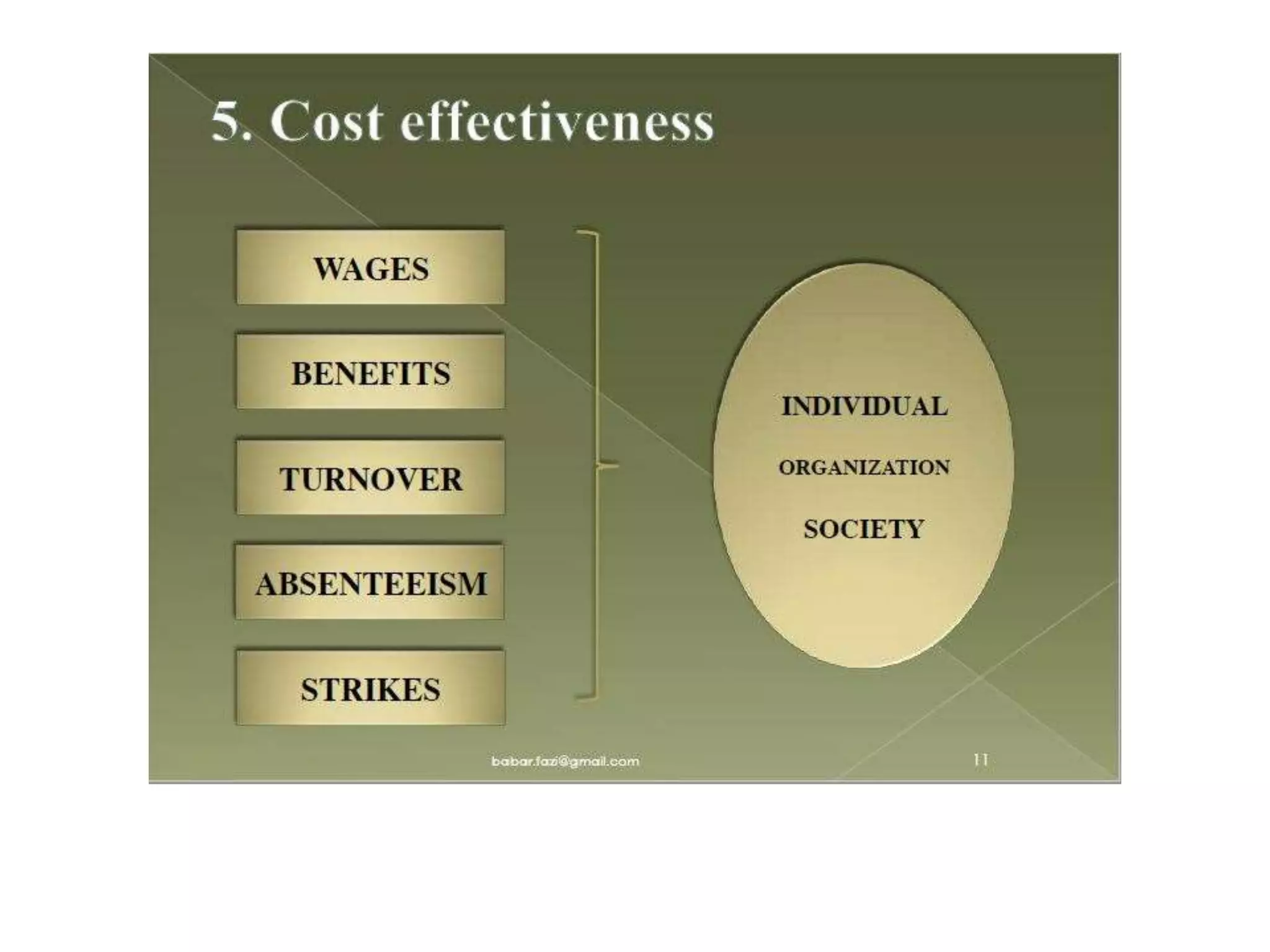 5. Cost effectiveness

WAGES

BENEFITS

TURNOVER

ABSENTEEISM

STRIKES

INDIVIDUAL

ORGANIZATION

SOCIETY

babar.fazi@gmail.com

11